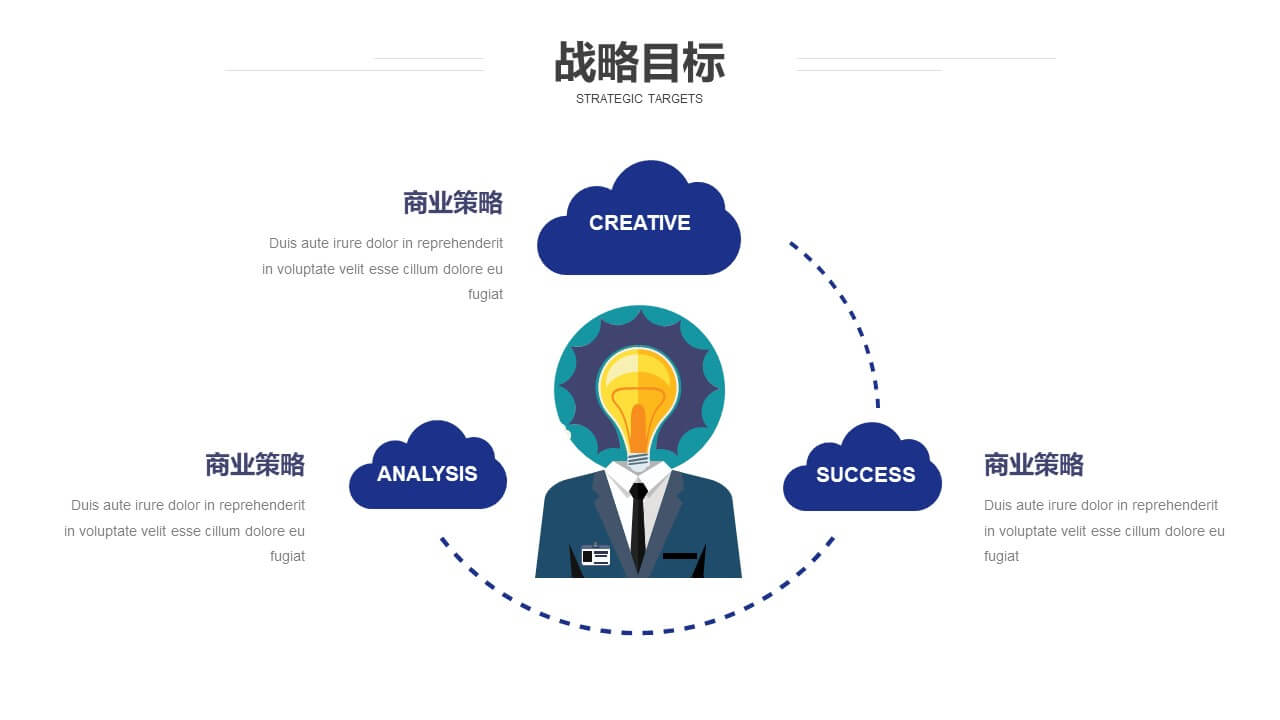 战略目标
STRATEGIC TARGETS

商业策略
Duis aute irure dolor in reprehenderit in voluptate velit esse cillum dolore eu fugiat

CREATIVE

商业策略
Duis aute irure dolor in reprehenderit in voluptate velit esse cillum dolore eu fugiat

ANALYSIS

SUCCESS

商业策略
Duis aute irure dolor in reprehenderit in voluptate velit esse cillum dolore eu fugiat